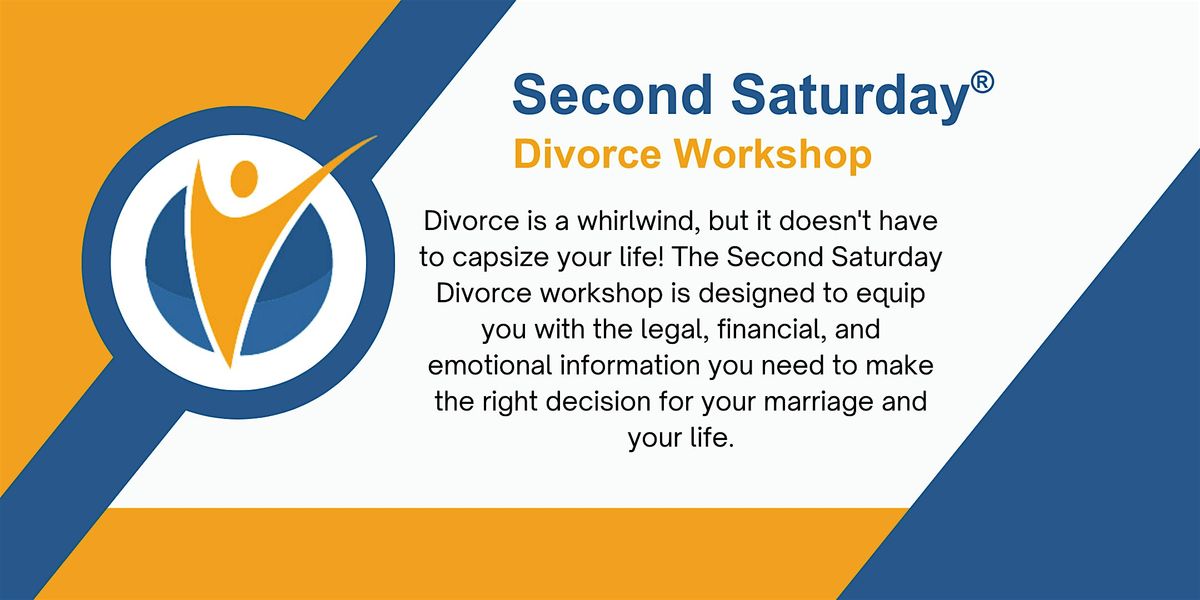 Second Saturday®
Divorce Workshop

Divorce is a whirlwind, but it doesn't have to capsize your life! The Second Saturday Divorce workshop is designed to equip you with the legal, financial, and emotional information you need to make the right decision for your marriage and your life.